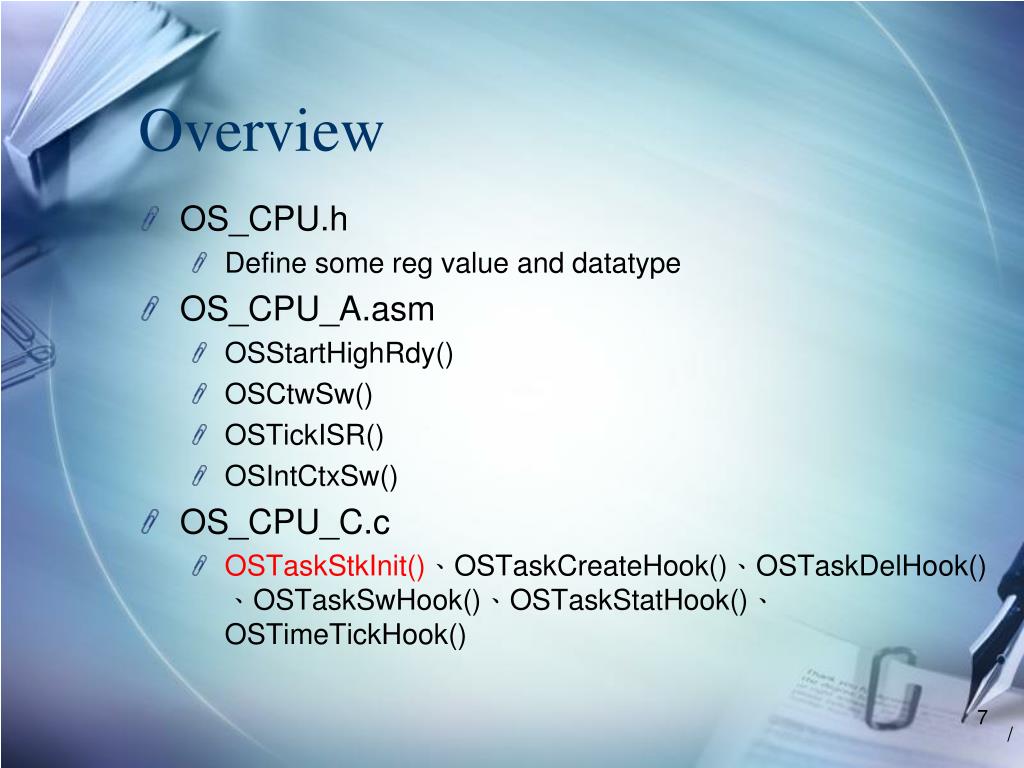 Overview

OS_CPU.h

Define some reg value and datatype

OS_CPU_A.asm

OSStartHighRdy()

OSCtwSw()

OSTickISR()

OSIntCtxSw()

OS_CPU_C.c

OSTaskStkInit()、OSTaskCreateHook()、OSTaskDelHook()、OSTaskSwHook()、OSTaskStatHook()、OSTimeTickHook()

7
/